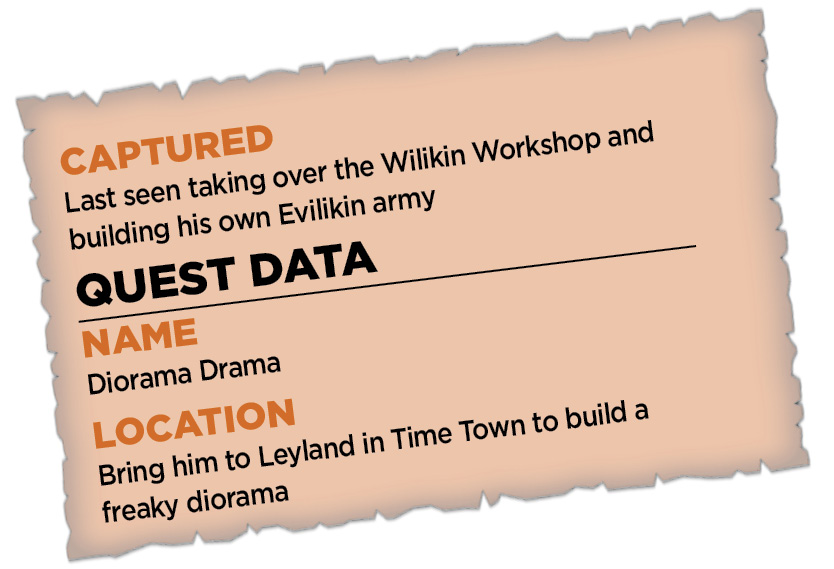 CAPTURED
Last seen taking over the Wilikin Workshop and building his own Evilikin army

QUEST DATA

NAME
Diorama Drama

LOCATION
Bring him to Leyland in Time Town to build a freaky diorama